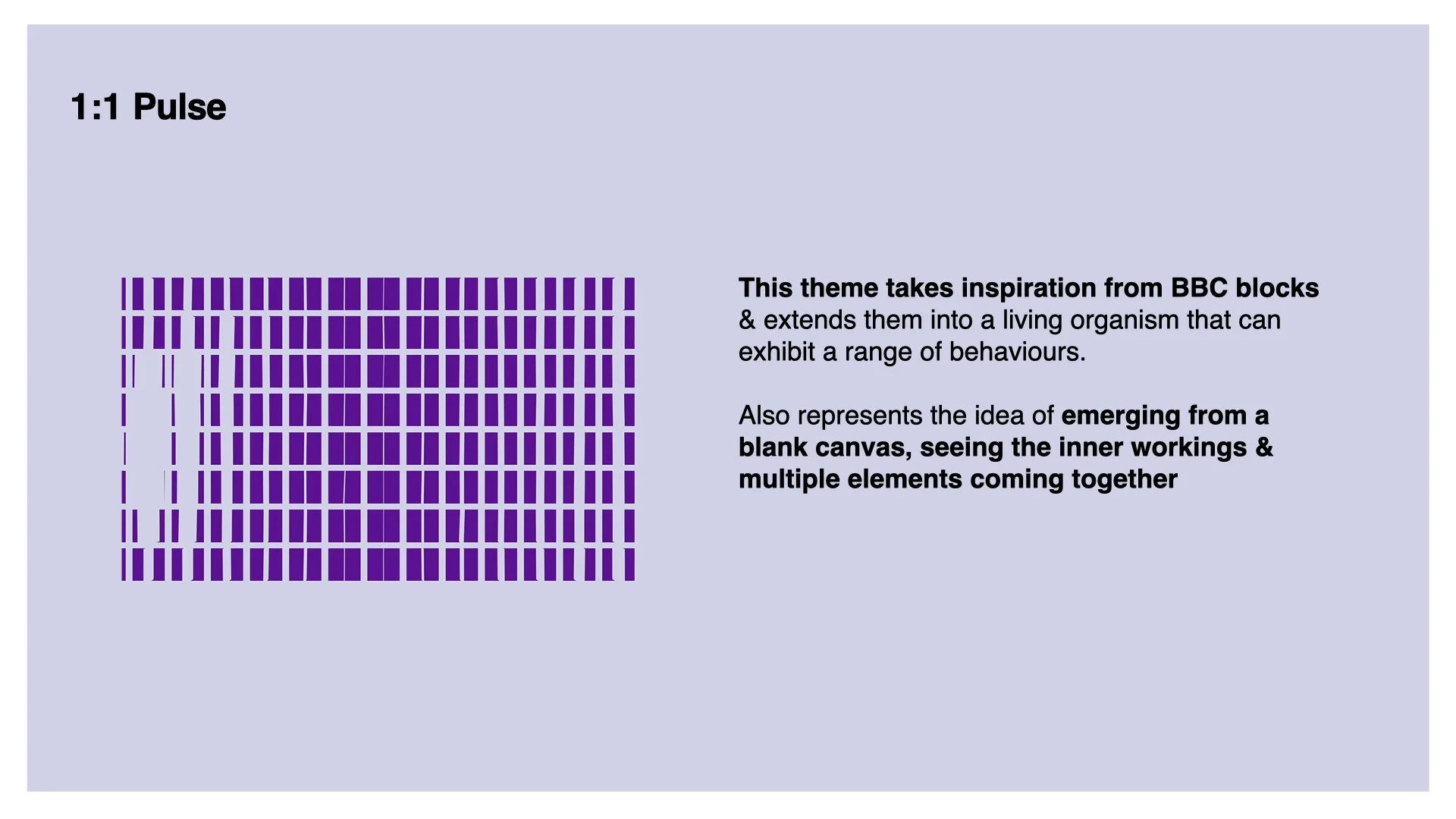 1:1 Pulse

This theme takes inspiration from BBC blocks & extends them into a living organism that can exhibit a range of behaviours.

Also represents the idea of emerging from a blank canvas, seeing the inner workings & multiple elements coming together